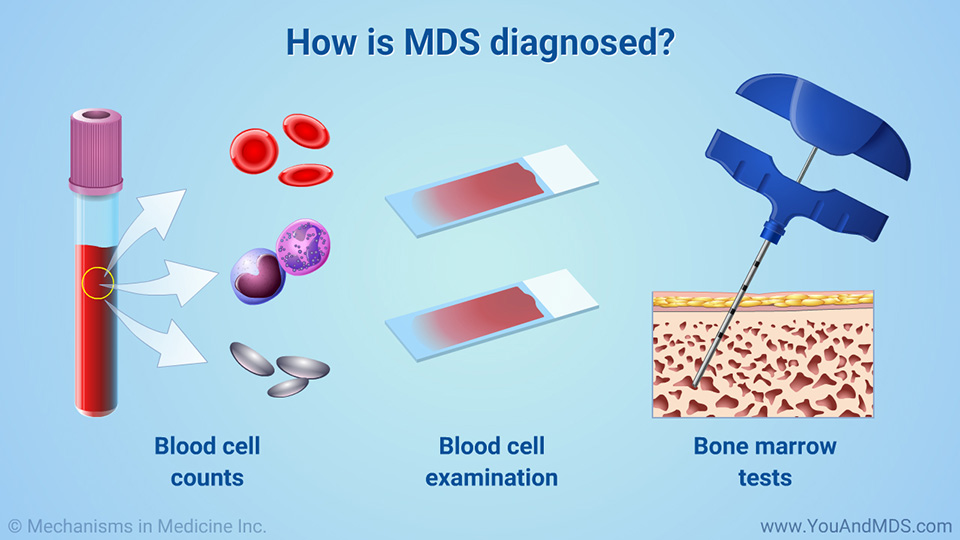 How is MDS diagnosed?

Blood cell counts

Blood cell examination

Bone marrow tests

© Mechanisms in Medicine Inc.

www.YouAndMDS.com